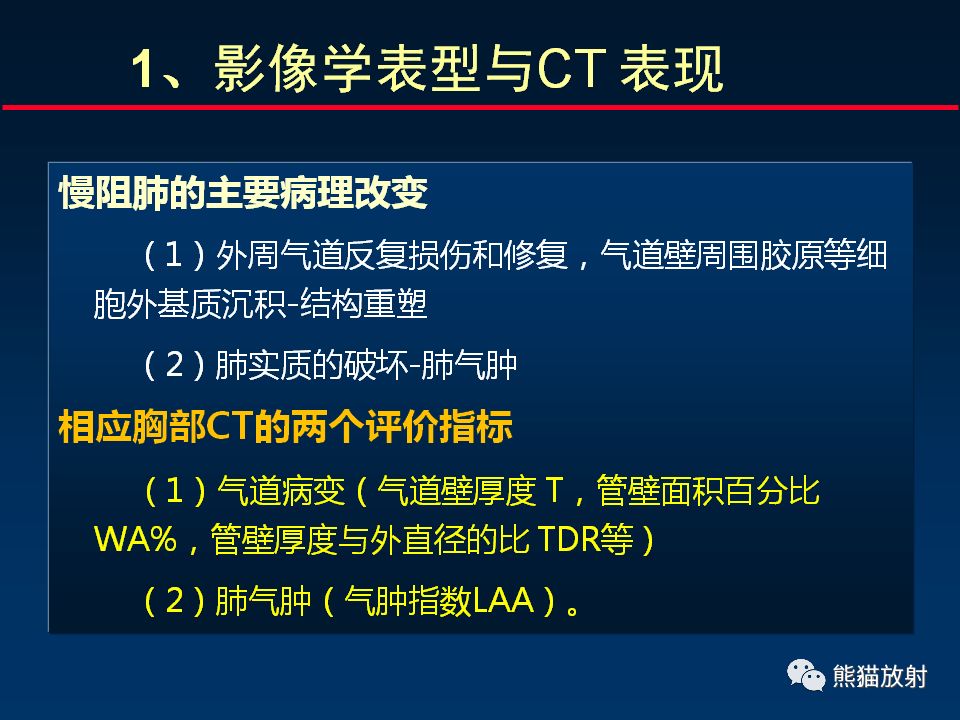 1、影像学表型与CT 表现

慢阻肺的主要病理改变

（1）外周气道反复损伤和修复，气道壁周围胶原等细胞外基质沉积-结构重塑

（2）肺实质的破坏-肺气肿

相应胸部CT的两个评价指标

（1）气道病变（气道壁厚度 T，管壁面积百分比 WA%，管壁厚度与外直径的比 TDR等）

（2）肺气肿（气肿指数LAA）。

熊猫放射